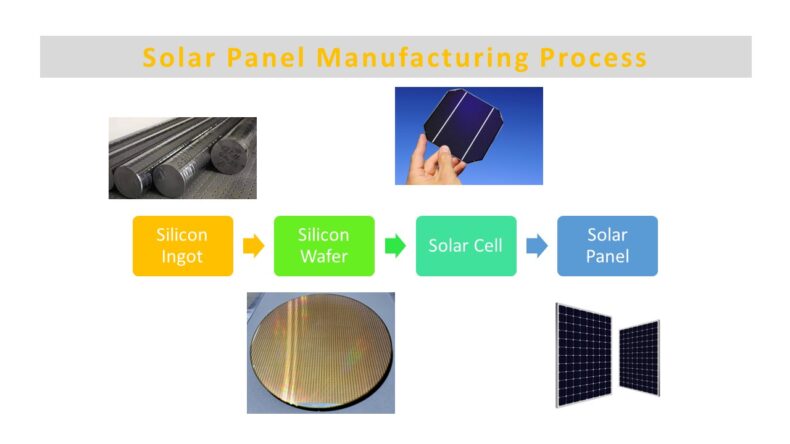 Solar Panel Manufacturing Process

Silicon Ingot

Silicon Wafer

Solar Cell

Solar Panel